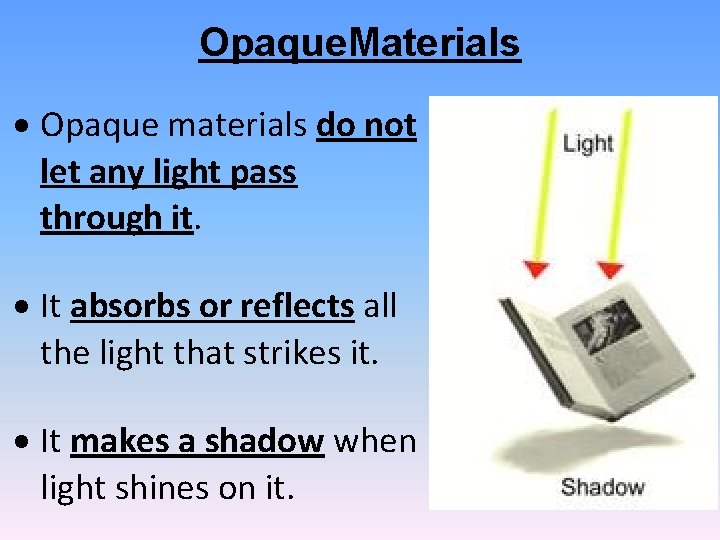 OpaqueMaterials

• Opaque materials do not let any light pass through it.

• It absorbs or reflects all the light that strikes it.

• It makes a shadow when light shines on it.

Light

Shadow